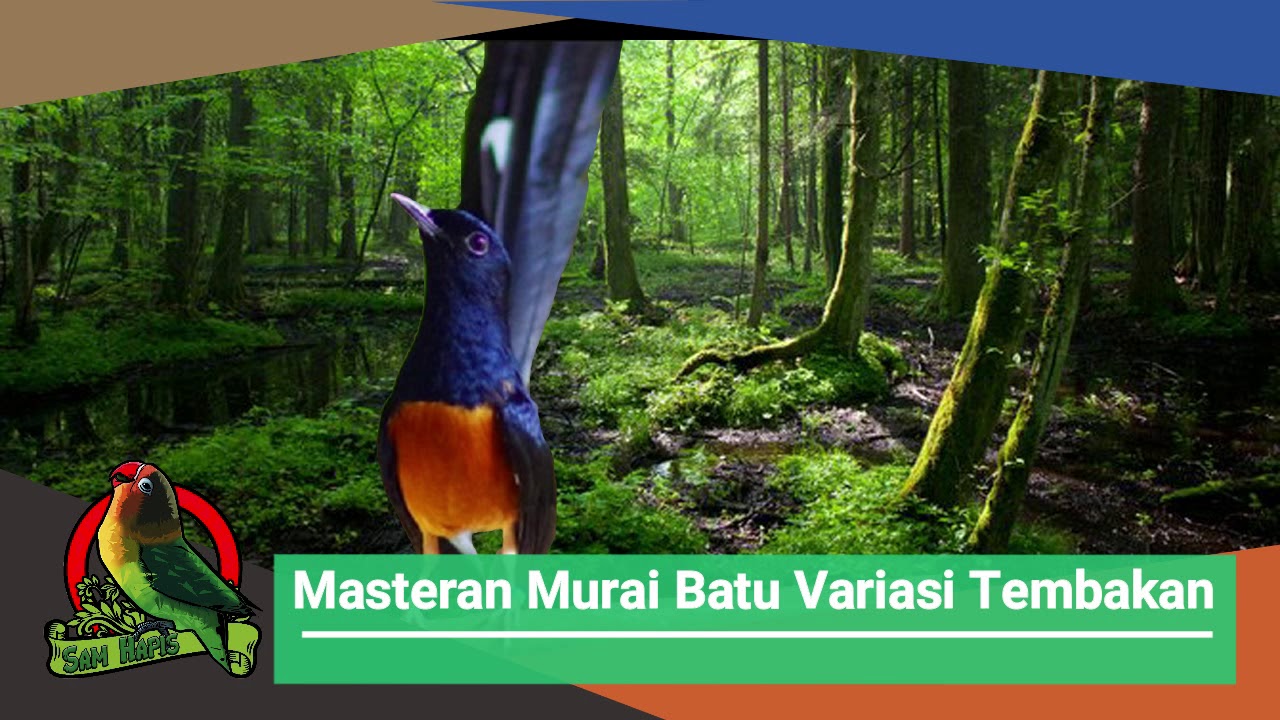 SAM HAPIS

Masteran Murai Batu Variasi Tembakan